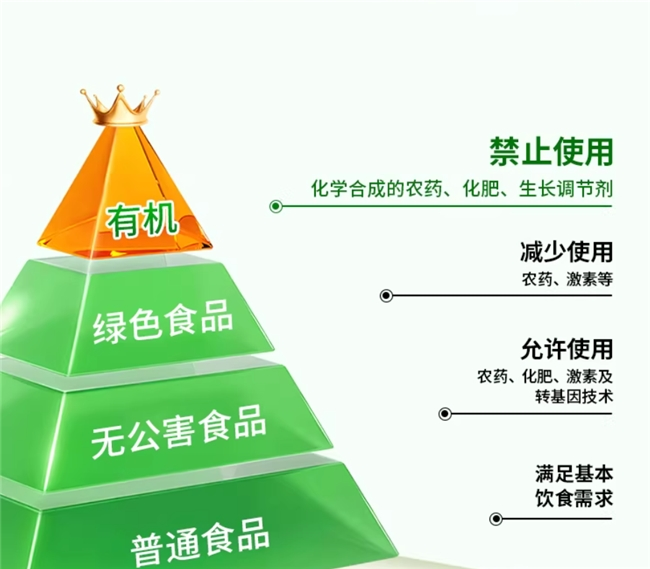 有机

绿色食品

无公害食品

普通食品

禁止使用
化学合成的农药、化肥、生长调节剂

减少使用
农药、激素等

允许使用
农药、化肥、激素及转基因技术

满足基本饮食需求